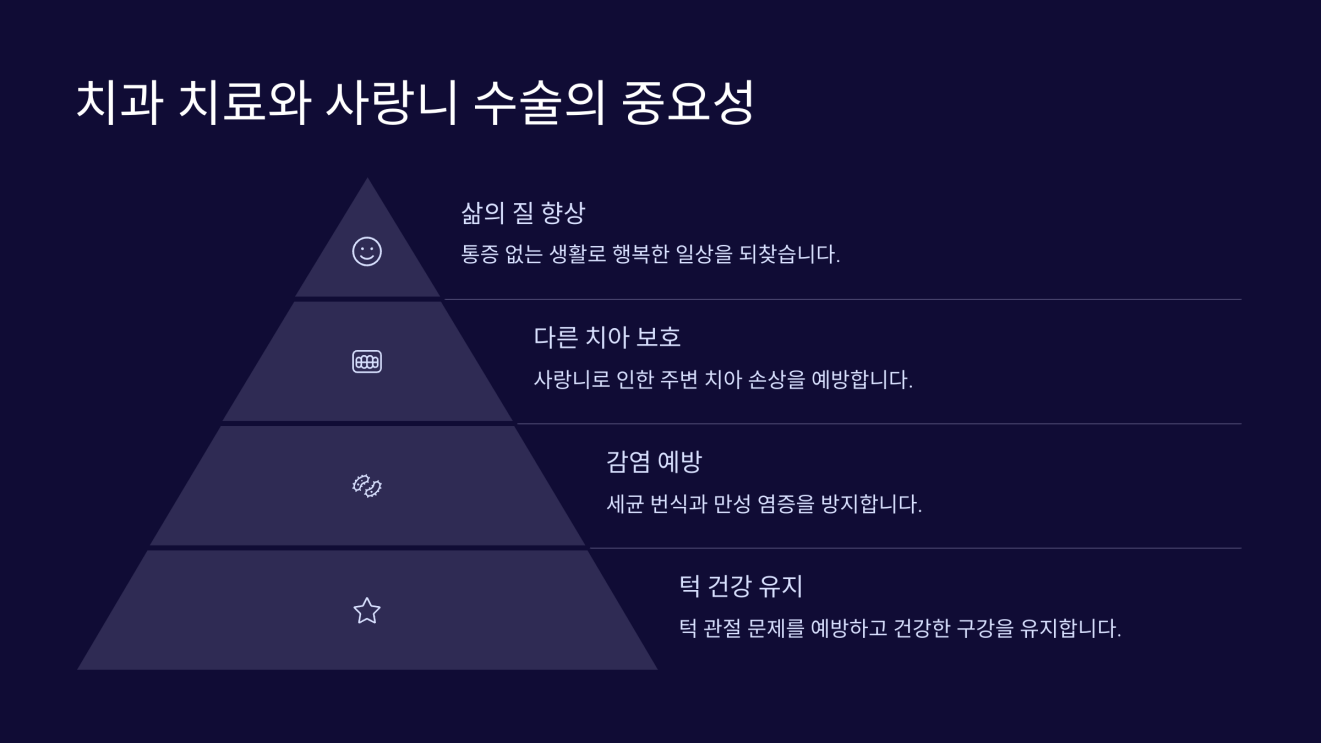 치과 치료와 사랑니 수술의 중요성

삶의 질 향상

통증 없는 생활로 행복한 일상을 되찾습니다.

다른 치아 보호

사랑니로 인한 주변 치아 손상을 예방합니다.

감염 예방

세균 번식과 만성 염증을 방지합니다.

턱 건강 유지

턱 관절 문제를 예방하고 건강한 구강을 유지합니다.